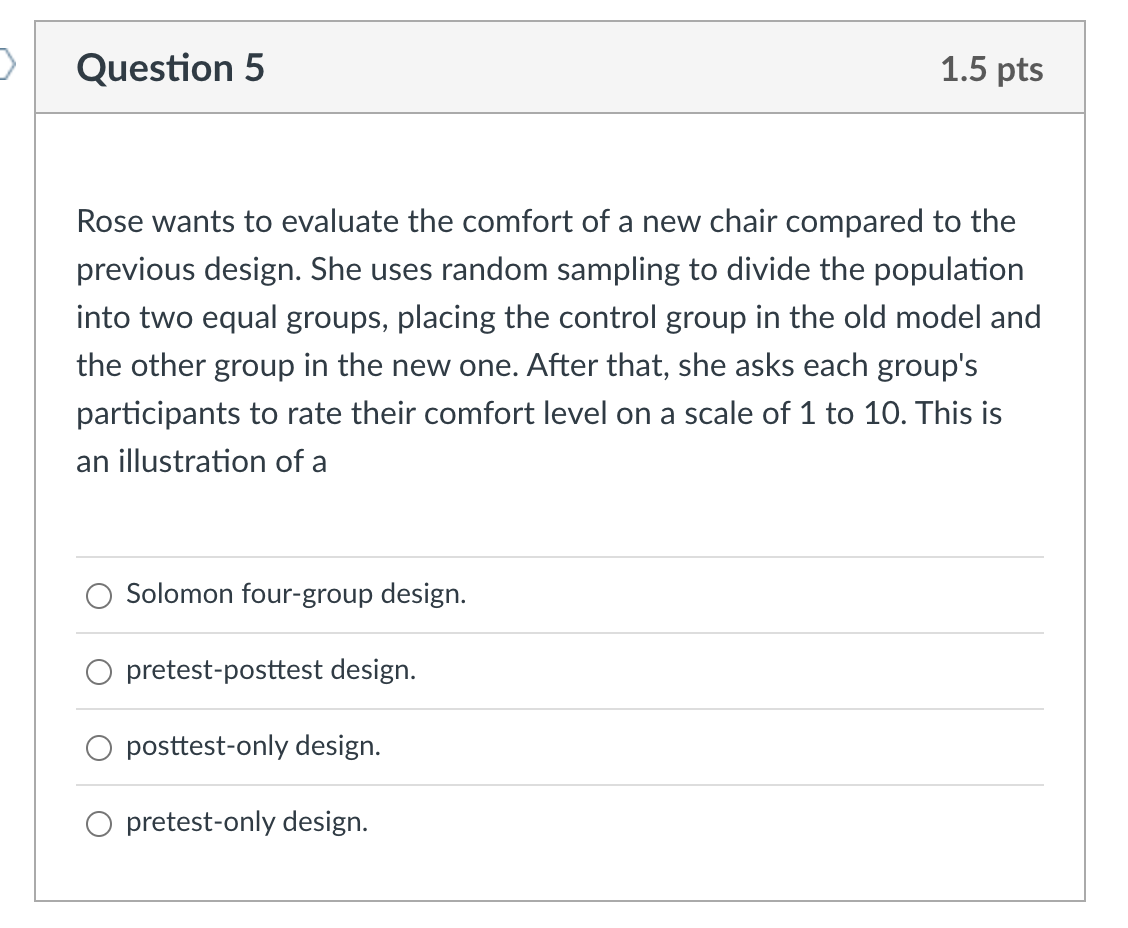 Question 5

1.5 pts

Rose wants to evaluate the comfort of a new chair compared to the previous design. She uses random sampling to divide the population into two equal groups, placing the control group in the old model and the other group in the new one. After that, she asks each group's participants to rate their comfort level on a scale of 1 to 10. This is an illustration of a

Solomon four-group design.

pretest-posttest design.

posttest-only design.

pretest-only design.